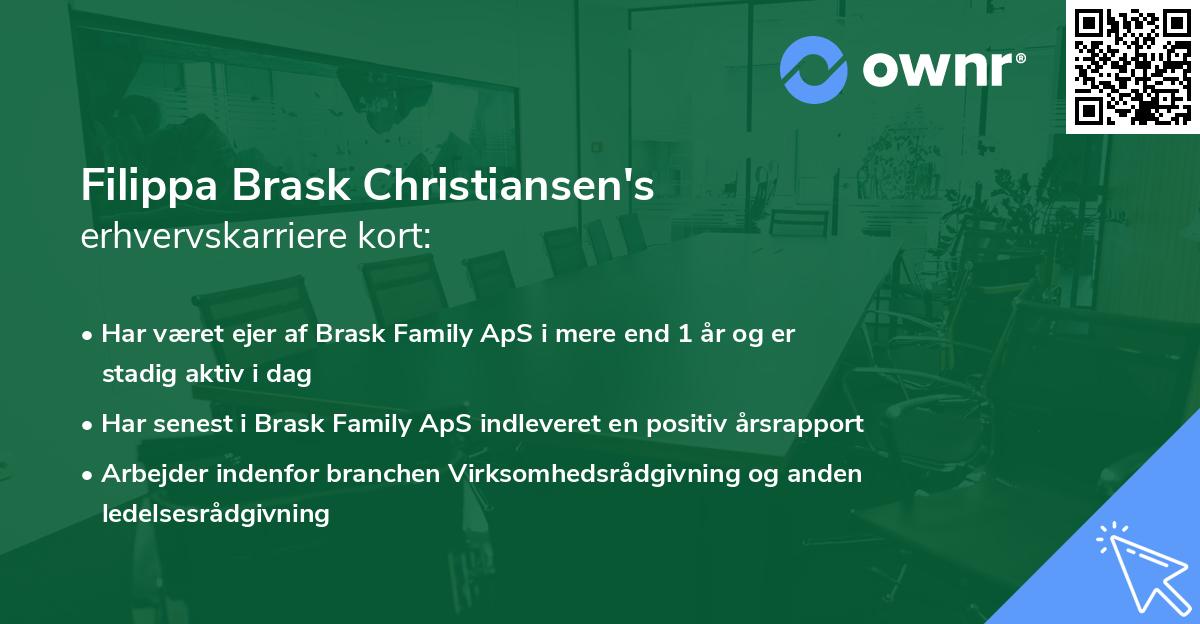 ownr®

Filippa Brask Christiansen's
erhvervskarriere kort:

• Har været ejer af Brask Family ApS i mere end 1 år og er stadig aktiv i dag

• Har senest i Brask Family ApS indleveret en positiv årsrapport

• Arbejder indenfor branchen Virksomhedsrådgivning og anden ledelsesrådgivning